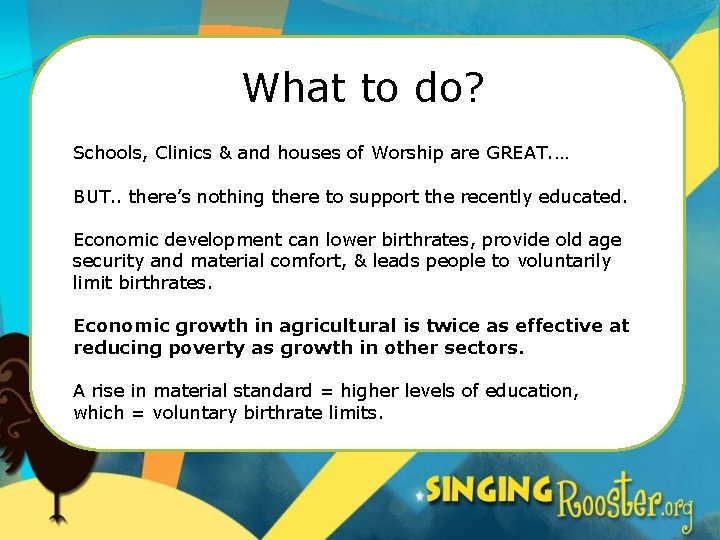 What to do?

Schools, Clinics & and houses of Worship are GREAT.…

BUT.. there's nothing there to support the recently educated.

Economic development can lower birthrates, provide old age security and material comfort, & leads people to voluntarily limit birthrates.

Economic growth in agricultural is twice as effective at reducing poverty as growth in other sectors.

A rise in material standard = higher levels of education, which = voluntary birthrate limits.

SINGING Rooster.org